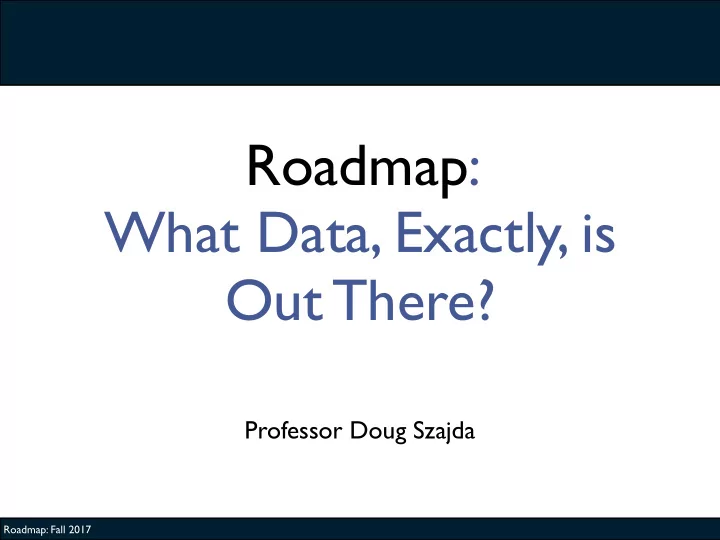 Roadmap:
What Data, Exactly, is Out There?

Professor Doug Szajda

Roadmap: Fall 2017